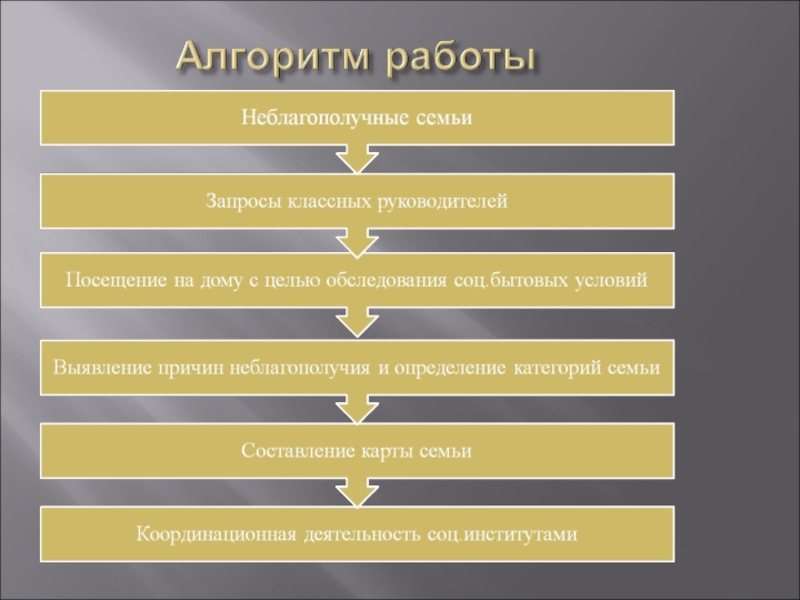 Алгоритм работы

Неблагополучные семьи

Запросы классных руководителей

Посещение на дому с целью обследования соц.бытовых условий

Выявление причин неблагополучия и определение категорий семьи

Составление карты семьи

Координационная деятельность соц.институтами